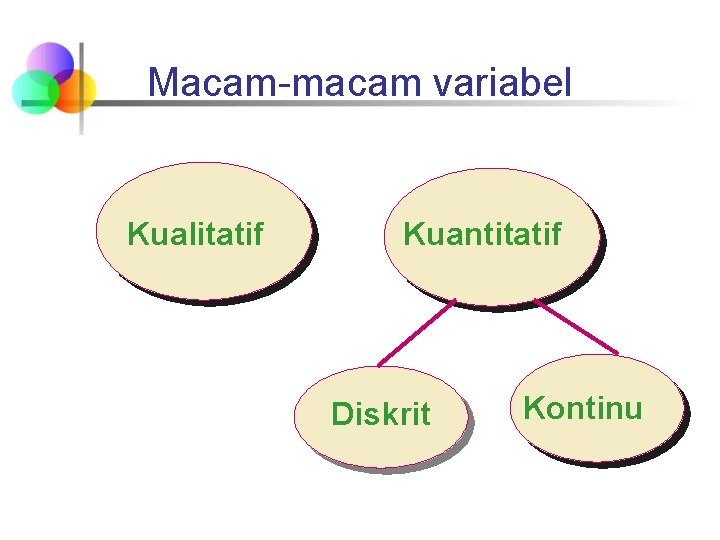 Macam-macam variabel

Kualitatif

Kuantitatif

Diskrit

Kontinu